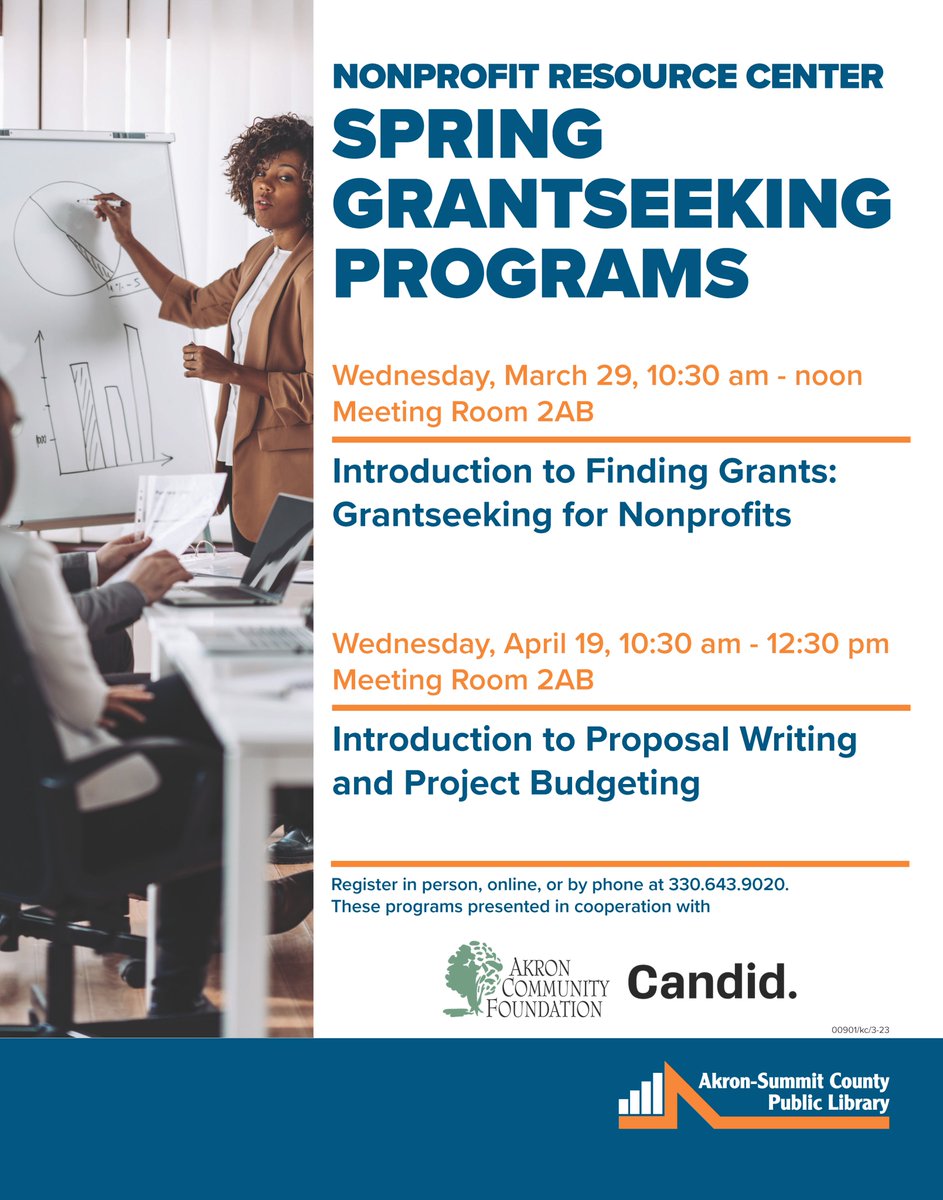 NONPROFIT RESOURCE CENTER
SPRING GRANTSEEKING PROGRAMS

Wednesday, March 29, 10:30 am - noon
Meeting Room 2AB

Introduction to Finding Grants: Grantseeking for Nonprofits

Wednesday, April 19, 10:30 am - 12:30 pm
Meeting Room 2AB

Introduction to Proposal Writing and Project Budgeting

Register in person, online, or by phone at 330.643.9020.
These programs presented in cooperation with

AKRON COMMUNITY FOUNDATION

Candid.

00901/kc/3-23

Akron-Summit County Public Library